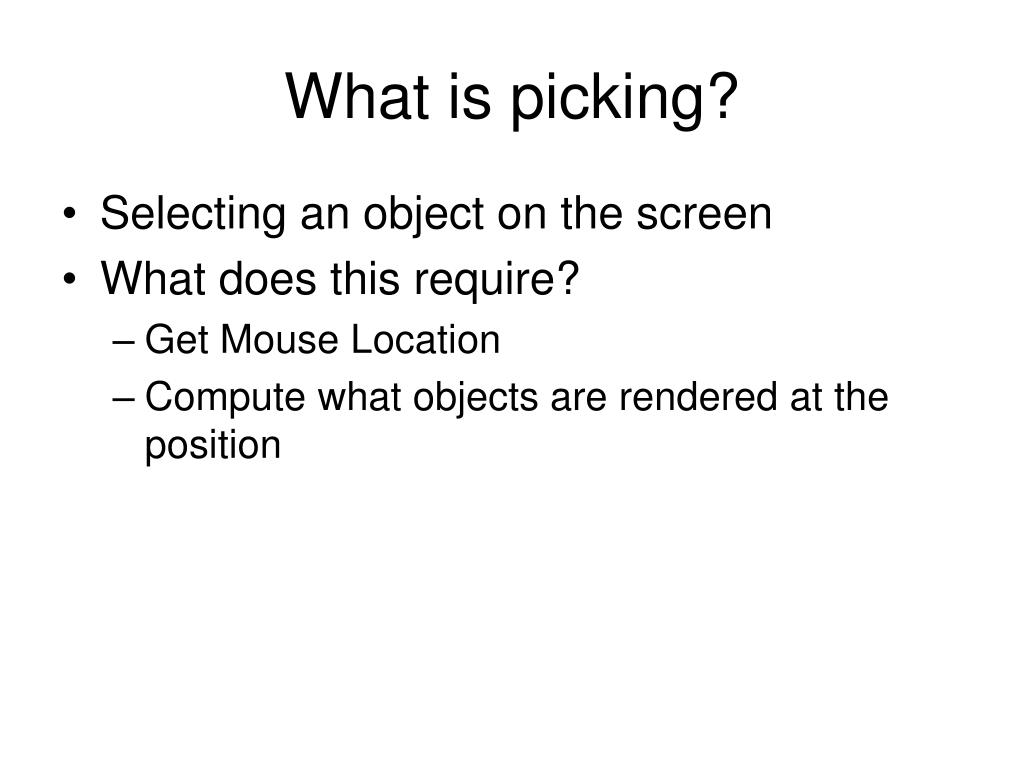 What is picking?

• Selecting an object on the screen
• What does this require?
– Get Mouse Location
– Compute what objects are rendered at the position